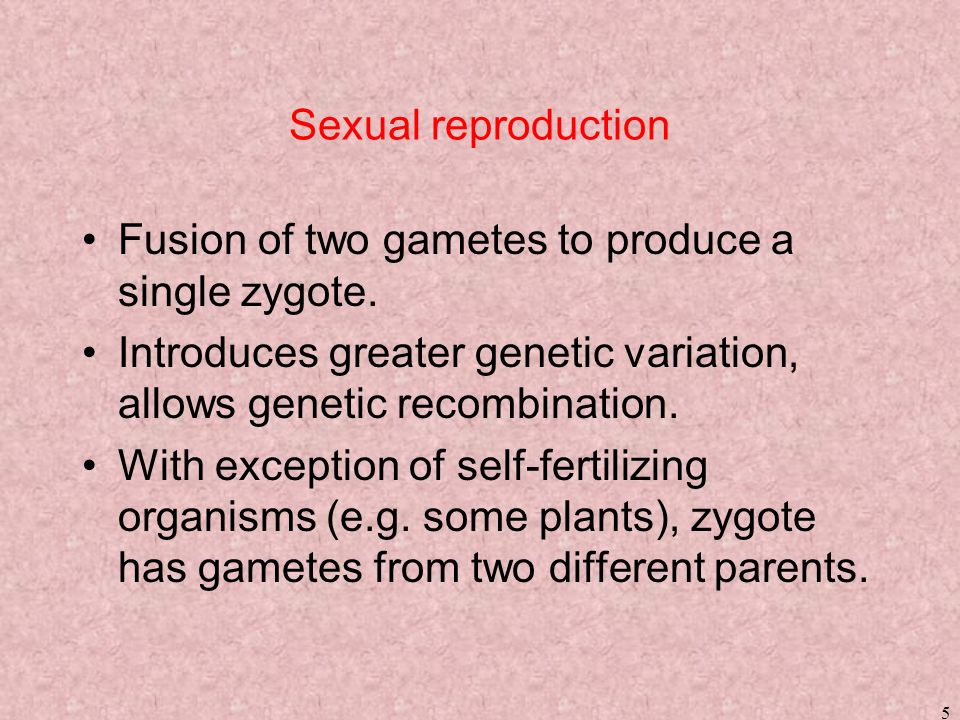 Sexual reproduction

• Fusion of two gametes to produce a single zygote.
• Introduces greater genetic variation, allows genetic recombination.
• With exception of self-fertilizing organisms (e.g. some plants), zygote has gametes from two different parents.

5